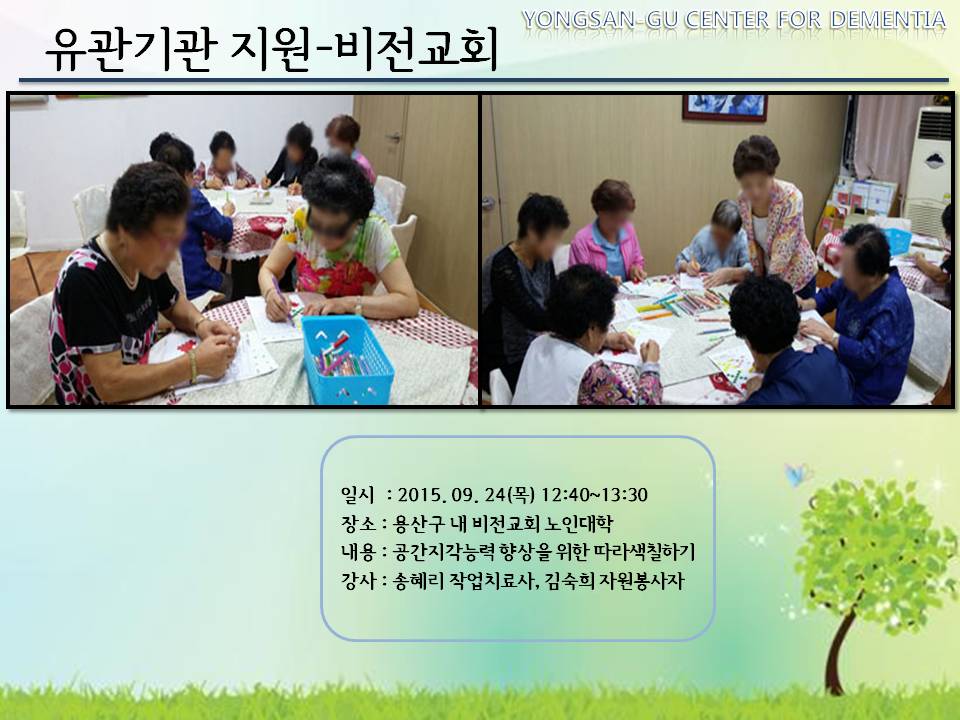 YONGSAN-GU CENTER FOR DEMENTIA

유관기관 지원-비전교회

일시 : 2015. 09. 24(목) 12:40~13:30
장소 : 용산구 내 비전교회 노인대학
내용 : 공간지각능력 향상을 위한 따라색칠하기
강사 : 송혜리 작업치료사, 김숙희 자원봉사자